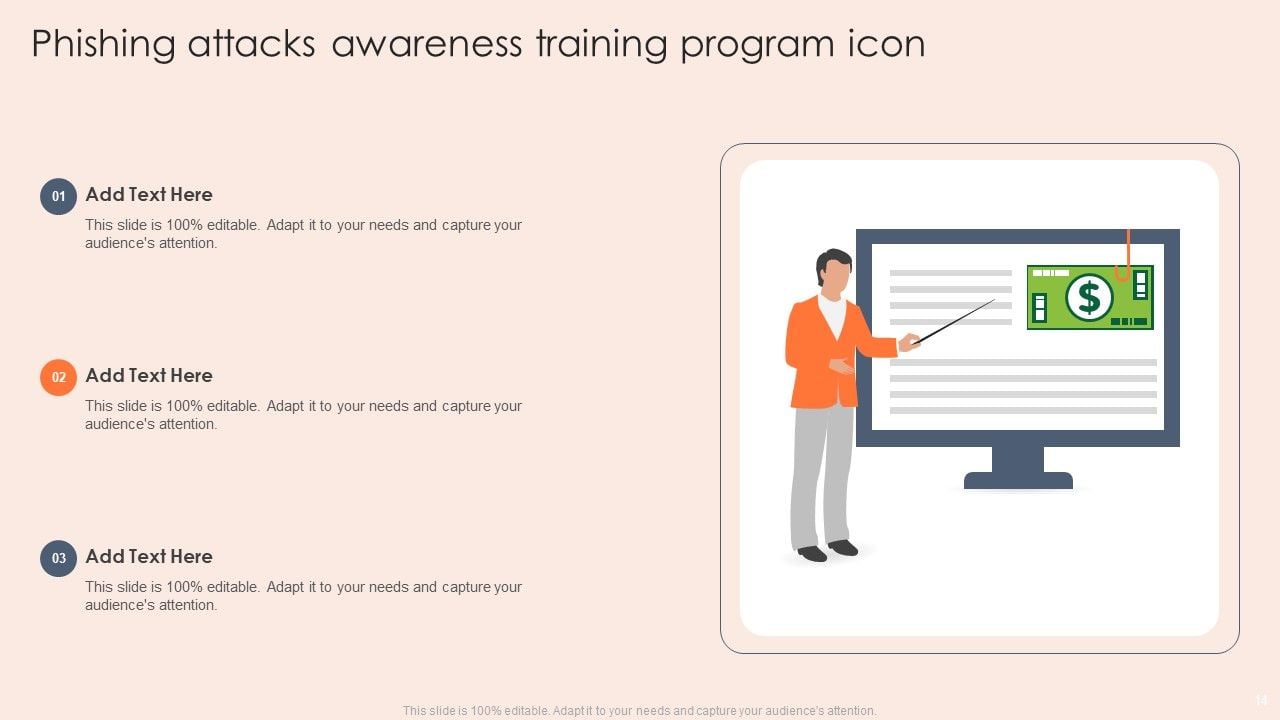 Phishing attacks awareness training program icon

01 Add Text Here

This slide is 100% editable. Adapt it to your needs and capture your audience's attention.

02 Add Text Here

This slide is 100% editable. Adapt it to your needs and capture your audience's attention.

03 Add Text Here

This slide is 100% editable. Adapt it to your needs and capture your audience's attention.

$

This slide is 100% editable. Adapt it to your needs and capture your audience's attention.

14